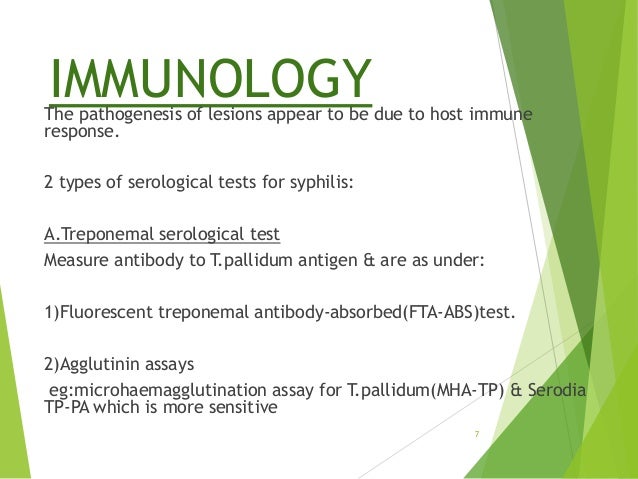 IMMUNOLOGY

The pathogenesis of lesions appear to be due to host immune response.

2 types of serological tests for syphilis:

A.Treponemal serological test
Measure antibody to T.pallidum antigen & are as under:

1)Fluorescent treponemal antibody-absorbed(FTA-ABS)test.

2)Agglutinin assays
eg:microhaemagglutination assay for T.pallidum(MHA-TP) & Serodia TP-PA which is more sensitive

7